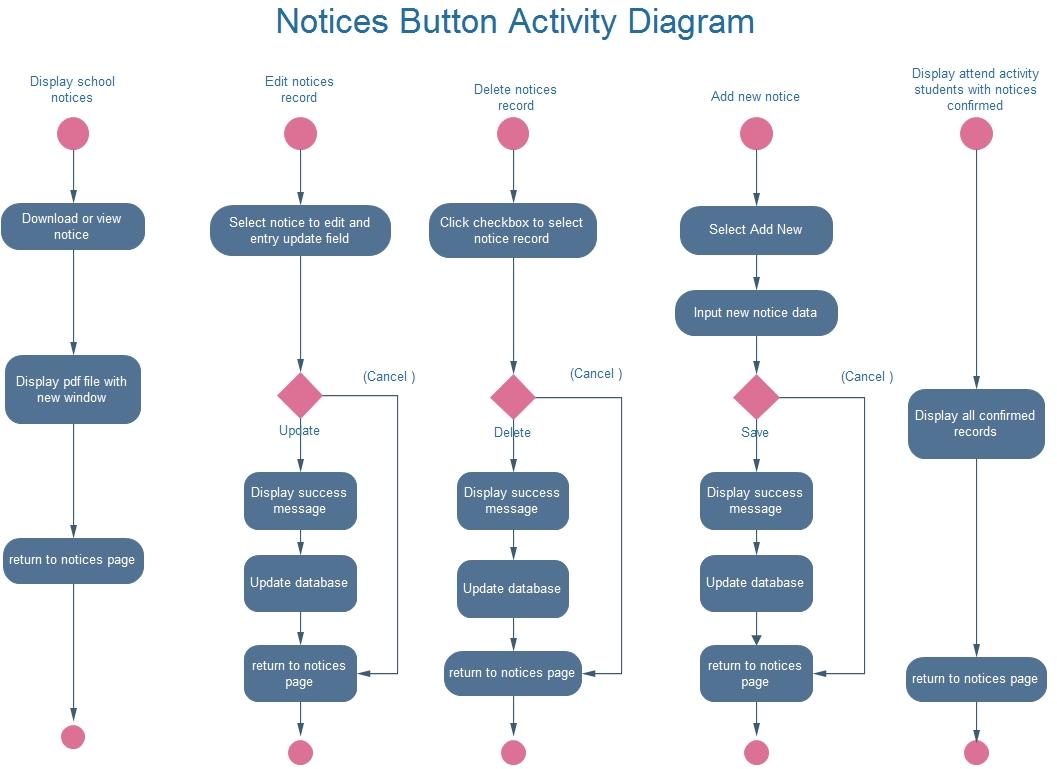 Notices Button Activity Diagram

Display school notices

Download or view notice

Display pdf file with new window

return to notices page

Edit notices record

Select notice to edit and entry update field

(Cancel )

Update

Display success message

Update database

return to notices page

Delete notices record

Click checkbox to select notice record

(Cancel )

Delete

Display success message

Update database

return to notices page

Add new notice

Select Add New

Input new notice data

(Cancel )

Save

Display success message

Update database

return to notices page

Display attend activity students with notices confirmed

Display all confirmed records

return to notices page